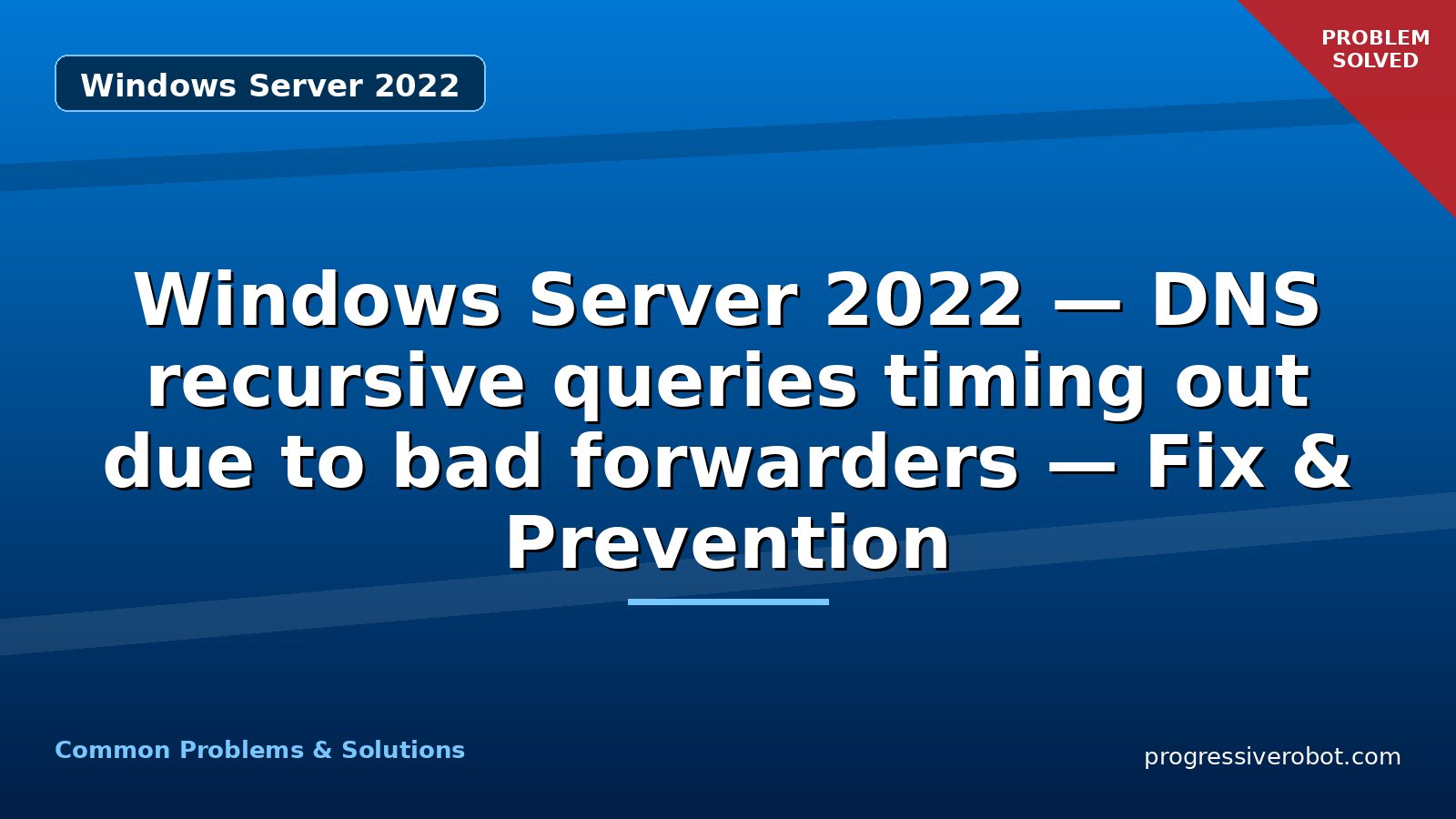 Windows Server 2022

PROBLEM SOLVED

Windows Server 2022 — DNS recursive queries timing out due to bad forwarders — Fix & Prevention

Common Problems & Solutions

progressiverobot.com